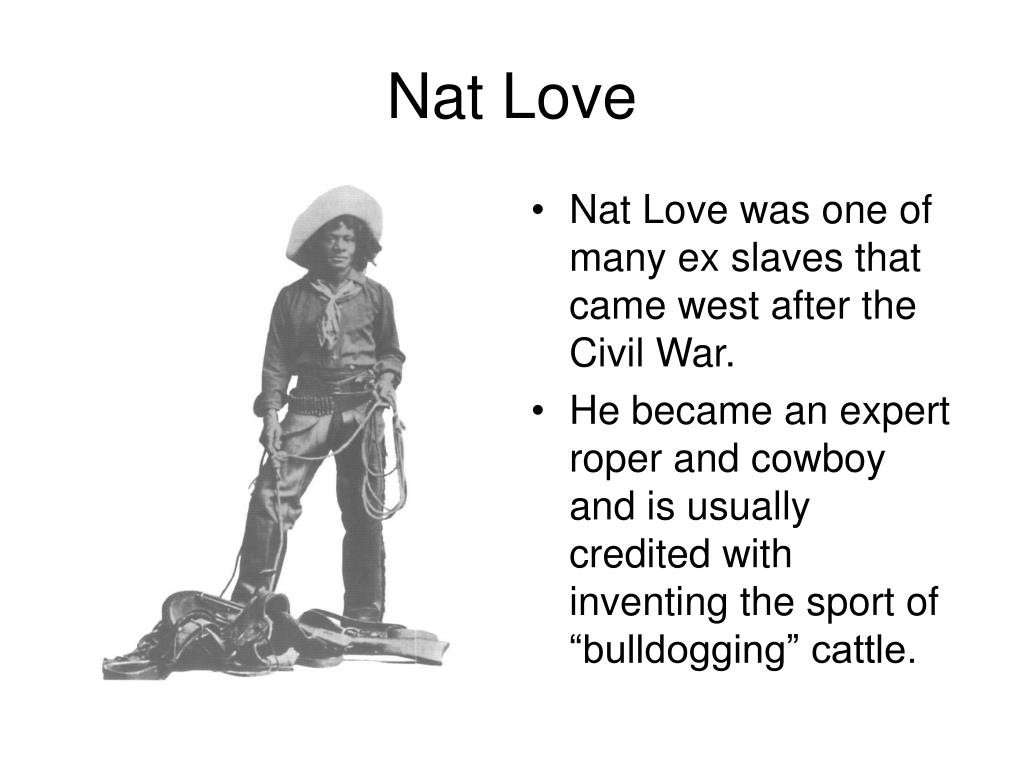 Nat Love

• Nat Love was one of many ex slaves that came west after the Civil War.
• He became an expert roper and cowboy and is usually credited with inventing the sport of “bulldogging” cattle.